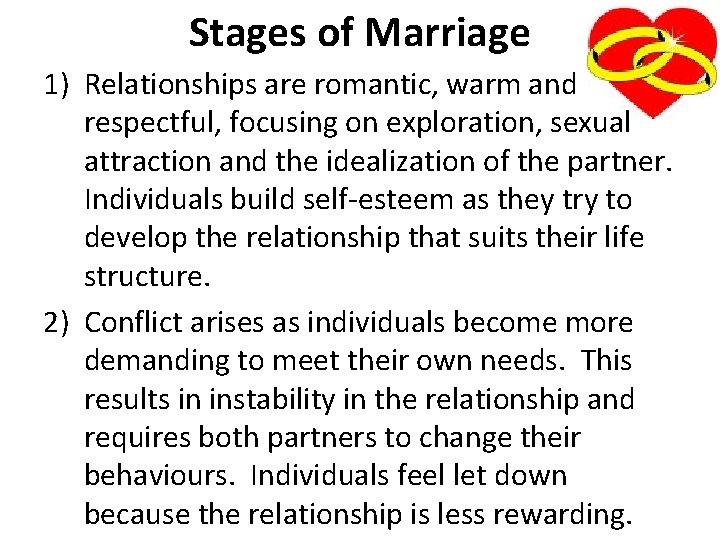 Stages of Marriage

1) Relationships are romantic, warm and respectful, focusing on exploration, sexual attraction and the idealization of the partner. Individuals build self-esteem as they try to develop the relationship that suits their life structure.

2) Conflict arises as individuals become more demanding to meet their own needs. This results in instability in the relationship and requires both partners to change their behaviours. Individuals feel let down because the relationship is less rewarding.